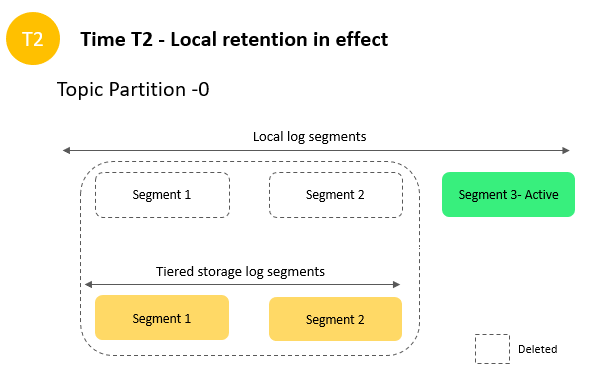 T2

Time T2 - Local retention in effect

Topic Partition -0

Local log segments

Segment 1

Segment 2

Segment 3- Active

Tiered storage log segments

Segment 1

Segment 2

Deleted